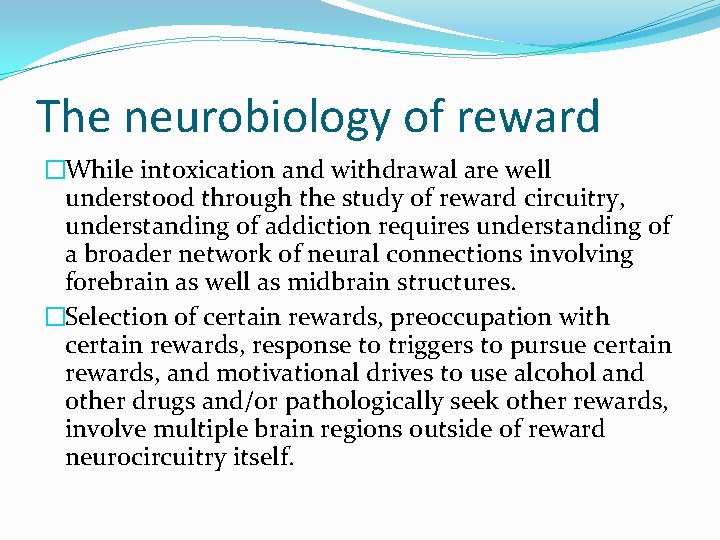 The neurobiology of reward

□While intoxication and withdrawal are well understood through the study of reward circuitry, understanding of addiction requires understanding of a broader network of neural connections involving forebrain as well as midbrain structures.

□Selection of certain rewards, preoccupation with certain rewards, response to triggers to pursue certain rewards, and motivational drives to use alcohol and other drugs and/or pathologically seek other rewards, involve multiple brain regions outside of reward neurocircuitry itself.